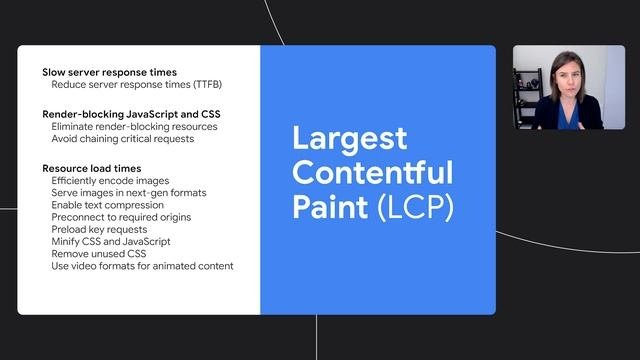 Slow server response times
Reduce server response times (TTFB)

Render-blocking JavaScript and CSS
Eliminate render-blocking resources
Avoid chaining critical requests

Resource load times
Efficiently encode images
Serve images in next-gen formats
Enable text compression
Preconnect to required origins
Preload key requests
Minify CSS and JavaScript
Remove unused CSS
Use video formats for animated content

Largest Contentful Paint (LCP)